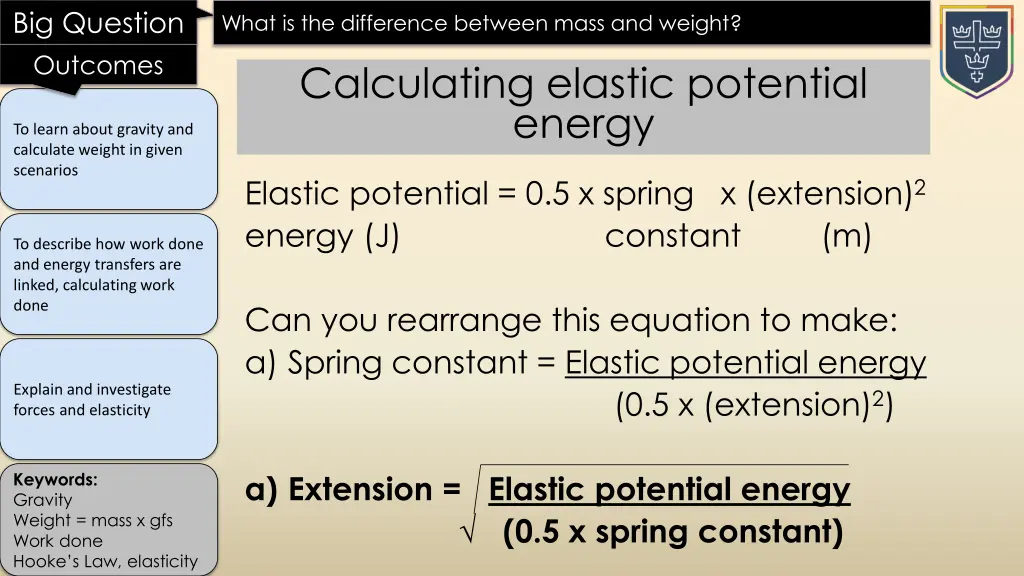 Big Question

What is the difference between mass and weight?

Outcomes

To learn about gravity and calculate weight in given scenarios

To describe how work done and energy transfers are linked, calculating work done

Explain and investigate forces and elasticity

Keywords:
Gravity
Weight = mass x gfs
Work done
Hooke's Law, elasticity

Calculating elastic potential energy

Elastic potential energy (J) = 0.5 x spring constant x (extension)$^2$ (m)

Can you rearrange this equation to make:
a) Spring constant = $\frac{\text{Elastic potential energy}}{(0.5 \times (\text{extension})^2)}$

a) Extension = $\sqrt{\frac{\text{Elastic potential energy}}{(0.5 \times \text{spring constant})}}$